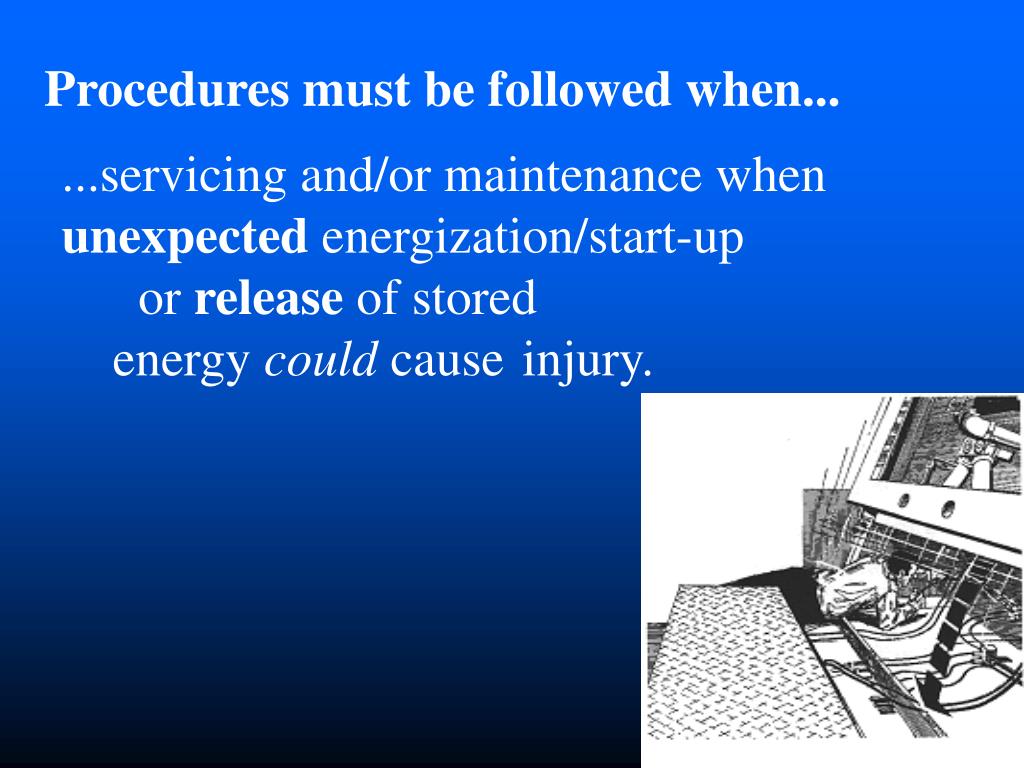 Procedures must be followed when...

...servicing and/or maintenance when unexpected energization/start-up or release of stored energy could cause injury.